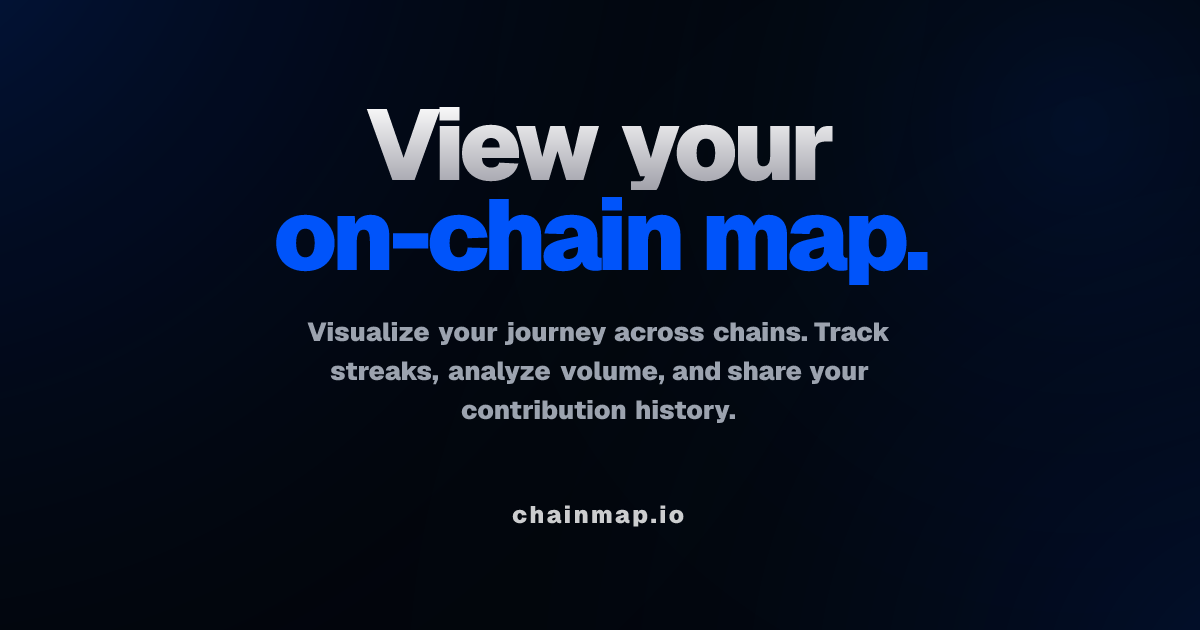 View your
on-chain map.

Visualize your journey across chains. Track streaks, analyze volume, and share your contribution history.

chainmap.io